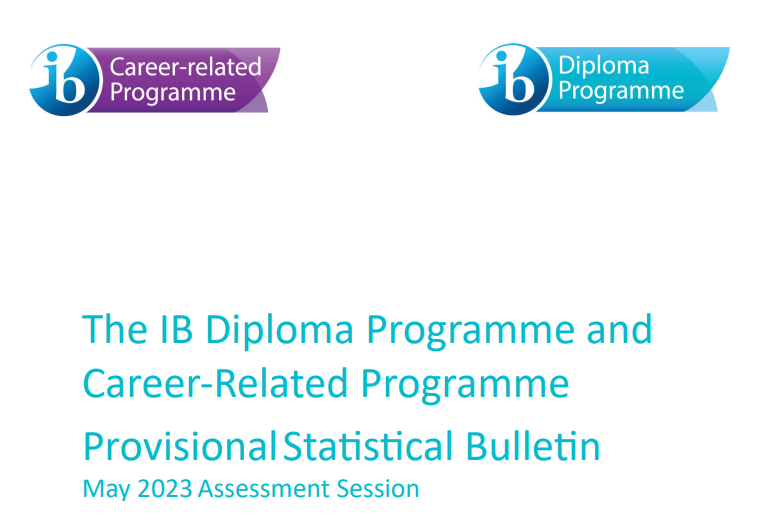 ib Career-related Programme

ib Diploma Programme

The IB Diploma Programme and Career-Related Programme

Provisional Statistical Bulletin

May 2023 Assessment Session